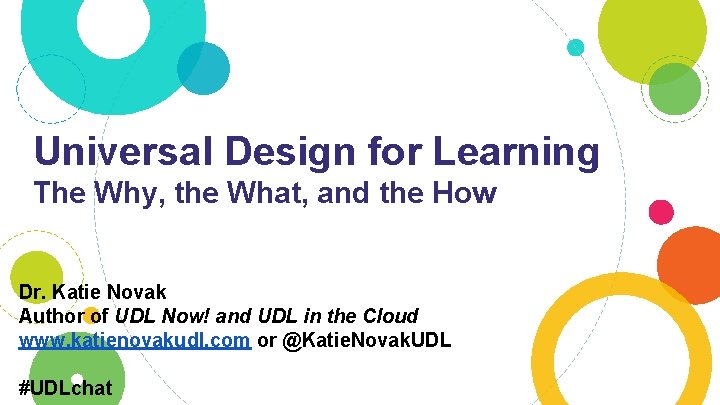 Universal Design for Learning
The Why, the What, and the How

Dr. Katie Novak
Author of UDL Now! and UDL in the Cloud
www.katienovakudl.com or @KatieNovakUDL

#UDLchat